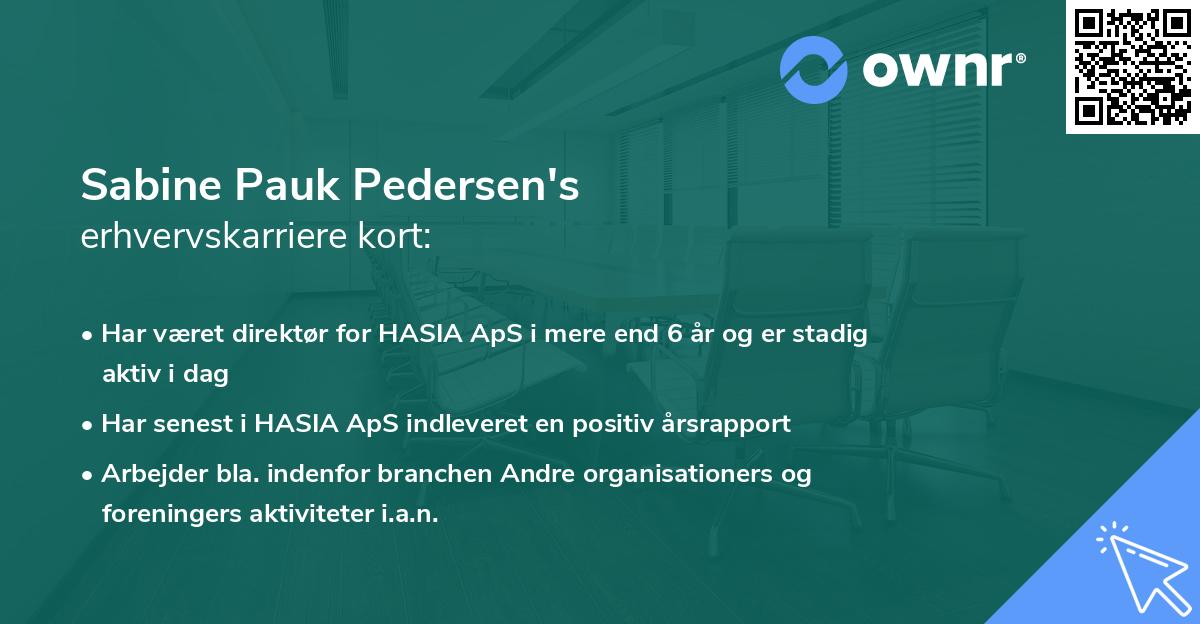 ownr®

Sabine Pauk Pedersen's
erhvervskarriere kort:

• Har været direktør for HASIA ApS i mere end 6 år og er stadig aktiv i dag
• Har senest i HASIA ApS indleveret en positiv årsrapport
• Arbejder bla. indenfor branchen Andre organisationers og foreningers aktiviteter i.a.n.